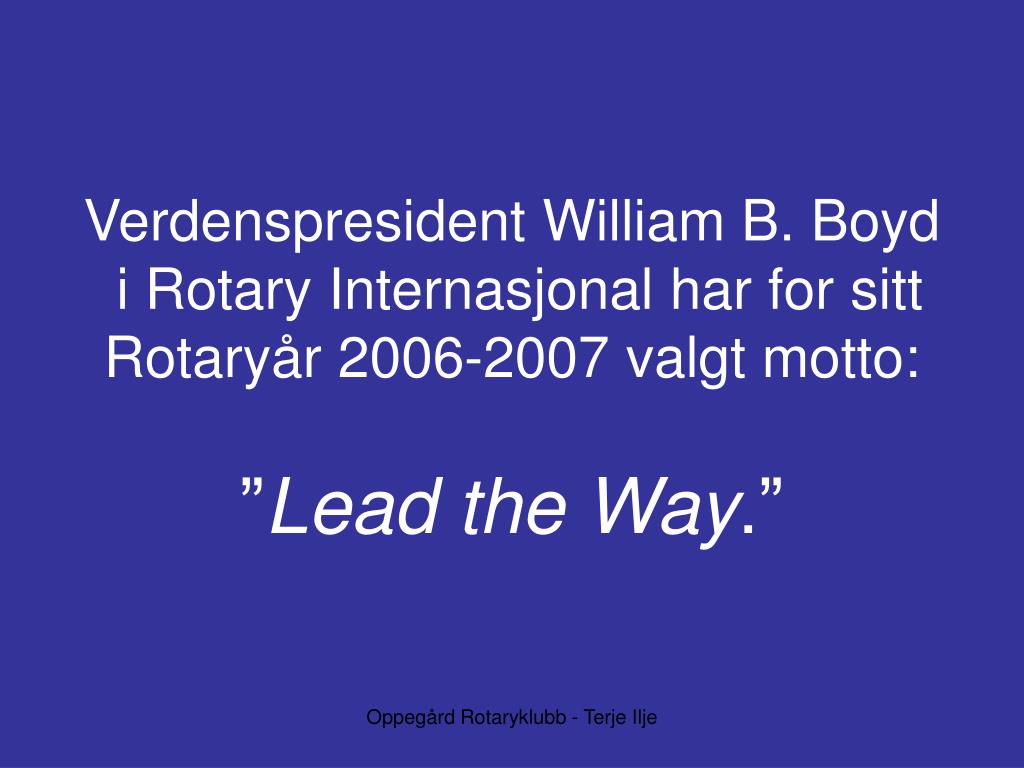 Verdenspresident William B. Boyd i Rotary Internasjonal har for sitt Rotaryår 2006-2007 valgt motto:

”Lead the Way.”

Oppegård Rotaryklubb - Terje Ilje